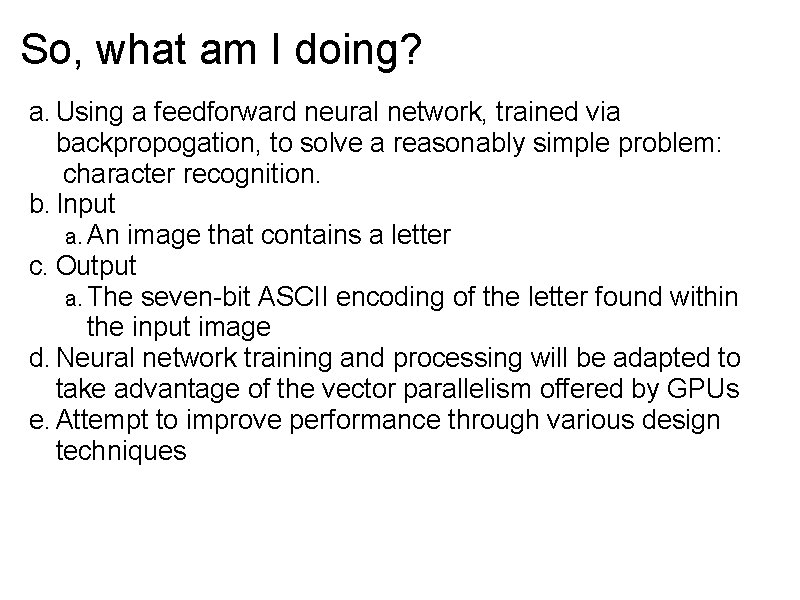 So, what am I doing?

a. Using a feedforward neural network, trained via backpropogation, to solve a reasonably simple problem: character recognition.
b. Input
a. An image that contains a letter
c. Output
a. The seven-bit ASCII encoding of the letter found within the input image
d. Neural network training and processing will be adapted to take advantage of the vector parallelism offered by GPUs
e. Attempt to improve performance through various design techniques